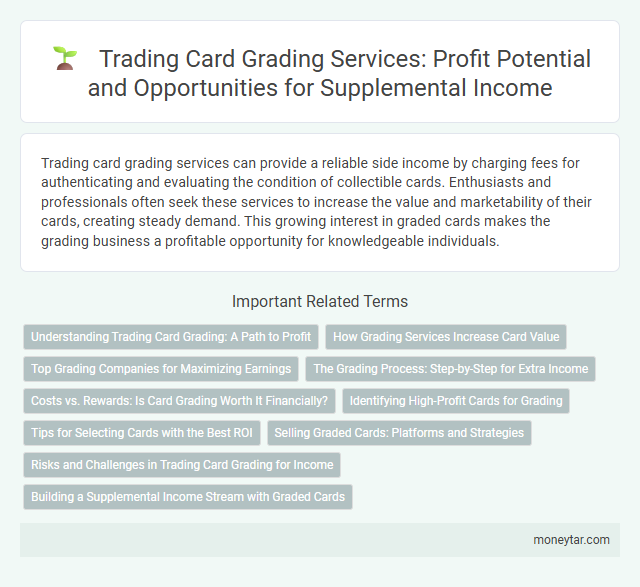 Trading Card Grading Services: Profit Potential and Opportunities for Supplemental Income

Trading card grading services can provide a reliable side income by charging fees for authenticating and evaluating the condition of collectible cards. Enthusiasts and professionals often seek these services to increase the value and marketability of their cards, creating steady demand. This growing interest in graded cards makes the grading business a profitable opportunity for knowledgeable individuals.

Important Related Terms

Understanding Trading Card Grading: A Path to Profit

How Grading Services Increase Card Value

Top Grading Companies for Maximizing Earnings

The Grading Process: Step-by-Step for Extra Income

Costs vs. Rewards: Is Card Grading Worth It Financially?

Identifying High-Profit Cards for Grading

Tips for Selecting Cards with the Best ROI

Selling Graded Cards: Platforms and Strategies

Risks and Challenges in Trading Card Grading for Income

Building a Supplemental Income Stream with Graded Cards

moneytar.com